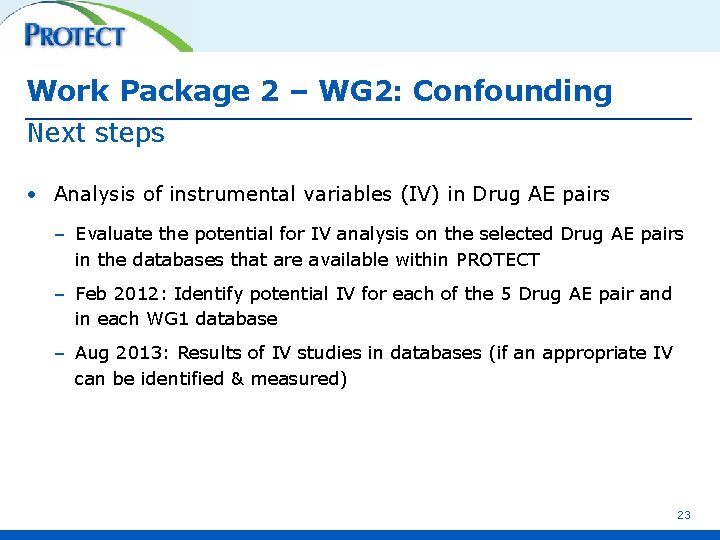 PROTECT

Work Package 2 – WG2: Confounding

Next steps

• Analysis of instrumental variables (IV) in Drug AE pairs

– Evaluate the potential for IV analysis on the selected Drug AE pairs in the databases that are available within PROTECT

– Feb 2012: Identify potential IV for each of the 5 Drug AE pair and in each WG1 database

– Aug 2013: Results of IV studies in databases (if an appropriate IV can be identified & measured)

23